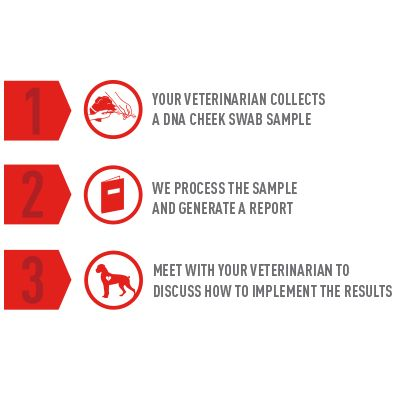 1

YOUR VETERINARIAN COLLECTS A DNA CHEEK SWAB SAMPLE

2

WE PROCESS THE SAMPLE AND GENERATE A REPORT

3

MEET WITH YOUR VETERINARIAN TO DISCUSS HOW TO IMPLEMENT THE RESULTS